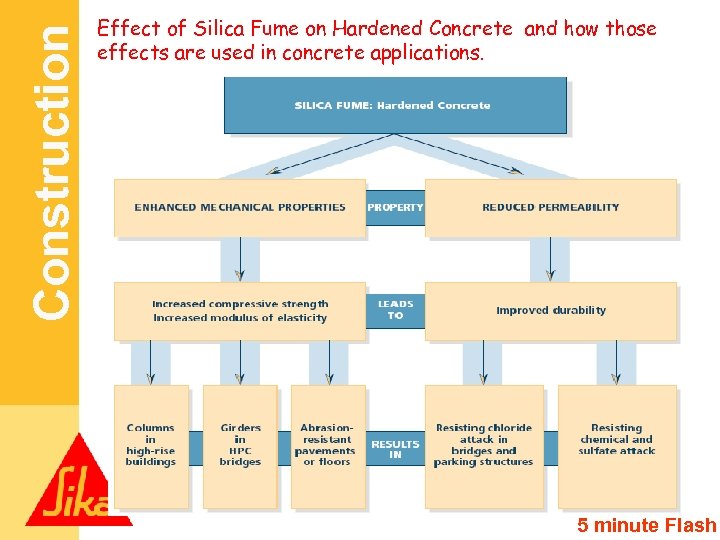 Construction

Effect of Silica Fume on Hardened Concrete and how those effects are used in concrete applications.

SILICA FUME: Hardened Concrete

ENHANCED MECHANICAL PROPERTIES

PROPERTY

REDUCED PERMEABILITY

Increased compressive strength
Increased modulus of elasticity

LEADS TO

Improved durability

Columns in high-rise buildings

Girders in HPC bridges

Abrasion-resistant pavements or floors

RESULTS IN

Resisting chloride attack in bridges and parking structures

Resisting chemical and sulfate attack

Sika

5 minute Flash